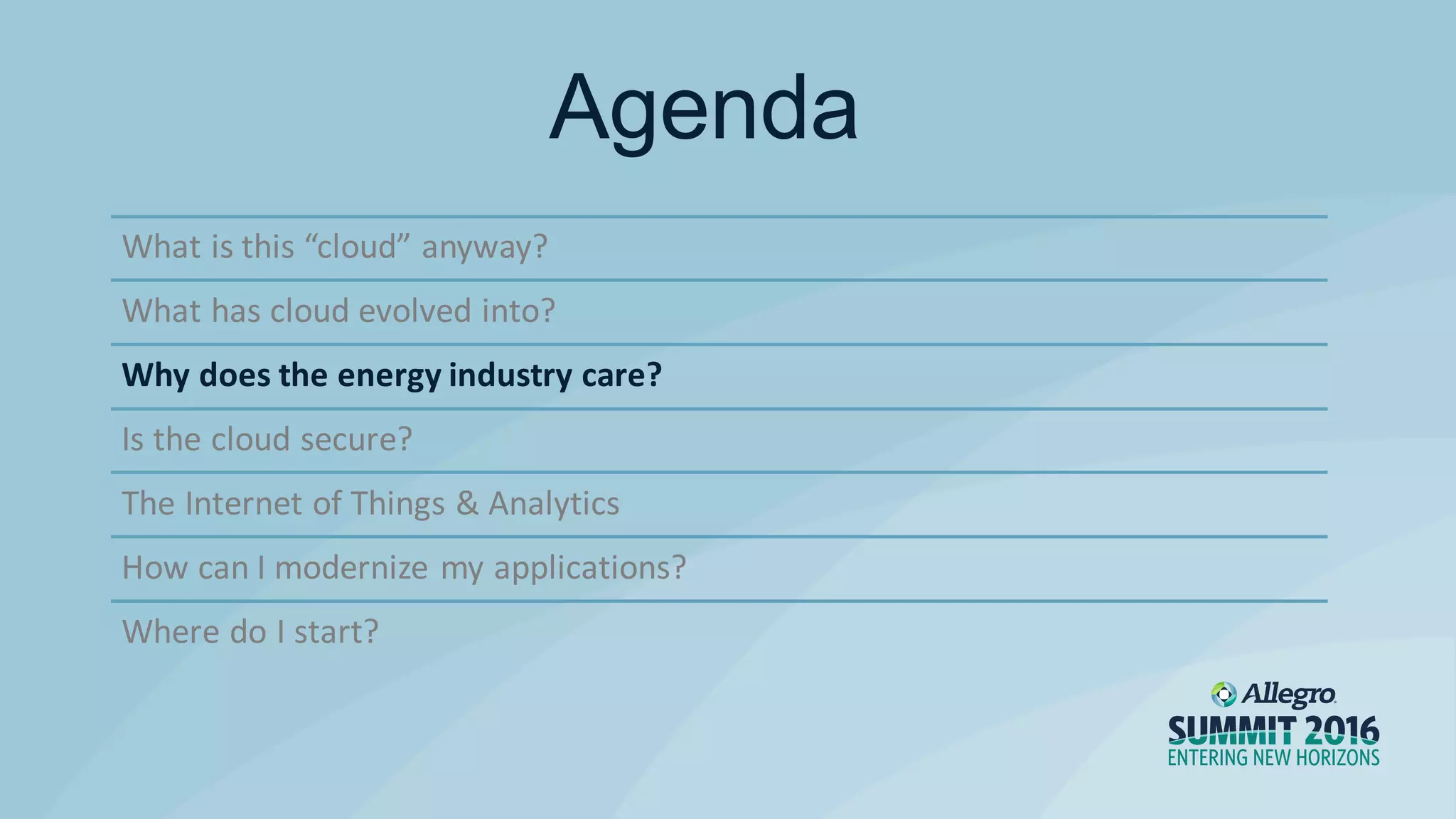 Agenda

What is this “cloud” anyway?

What has cloud evolved into?

Why does the energy industry care?

Is the cloud secure?

The Internet of Things & Analytics

How can I modernize my applications?

Where do I start?

Allegro
SUMMIT 2016
ENTERING NEW HORIZONS